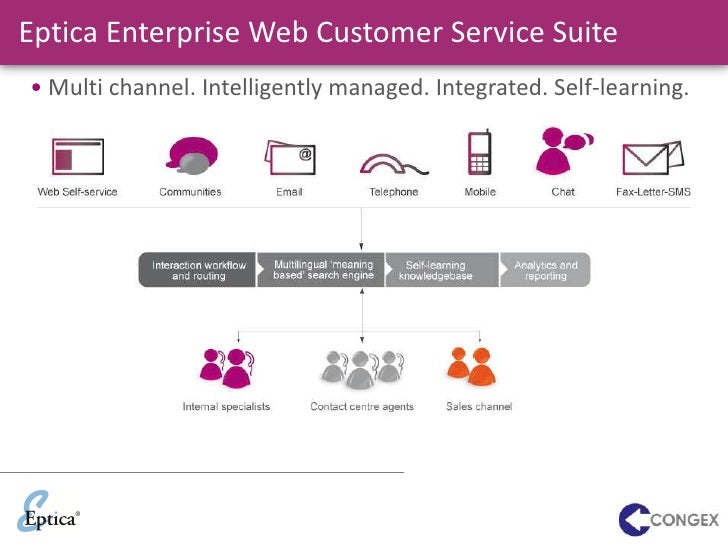 Eptica Enterprise Web Customer Service Suite

• Multi channel. Intelligently managed. Integrated. Self-learning.

Web Self-service

Communities

Email

Telephone

Mobile

Chat

Fax-Letter-SMS

Interaction workflow and routing

Multilingual 'meaning based' search engine

Self-learning knowledgebase

Analytics and reporting

Internal specialists

Contact centre agents

Sales channel

Eptica®

CONGEX